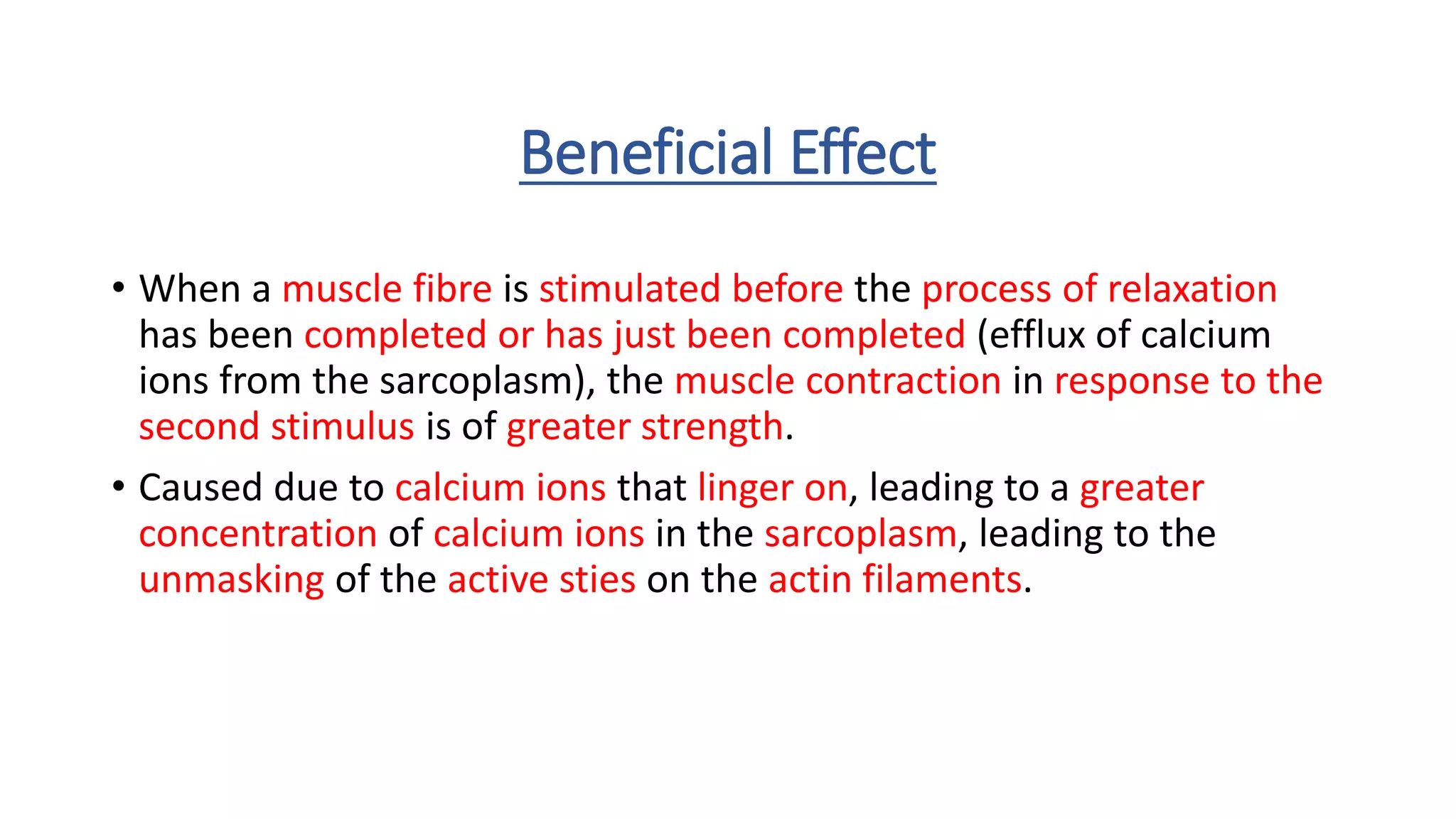 Beneficial Effect

• When a muscle fibre is stimulated before the process of relaxation has been completed or has just been completed (efflux of calcium ions from the sarcoplasm), the muscle contraction in response to the second stimulus is of greater strength.

• Caused due to calcium ions that linger on, leading to a greater concentration of calcium ions in the sarcoplasm, leading to the unmasking of the active sties on the actin filaments.